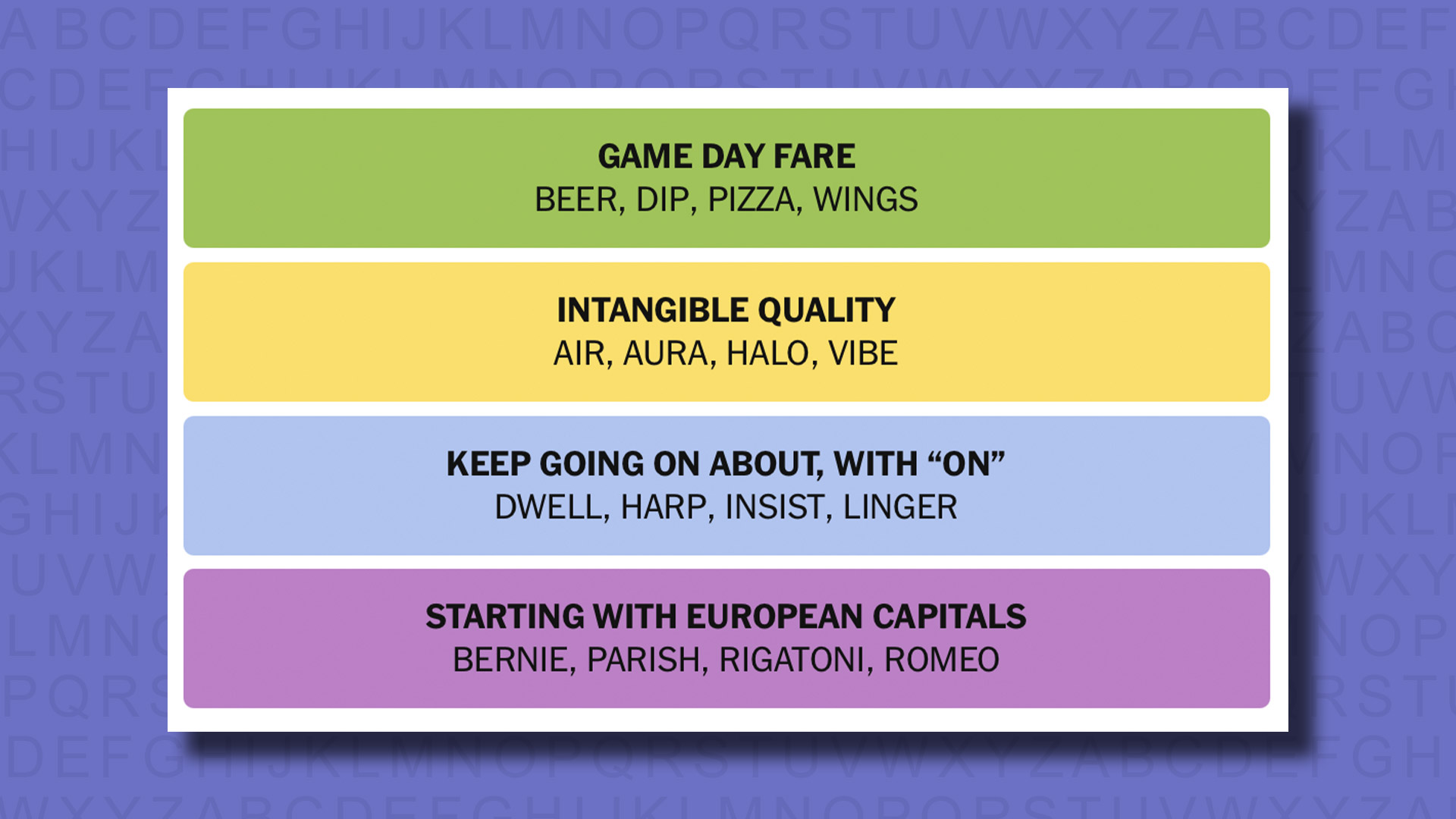 GAME DAY FARE
BEER, DIP, PIZZA, WINGS

INTANGIBLE QUALITY
AIR, AURA, HALO, VIBE

KEEP GOING ON ABOUT, WITH “ON”
DWELL, HARP, INSIST, LINGER

STARTING WITH EUROPEAN CAPITALS
BERNIE, PARISH, RIGATONI, ROMEO